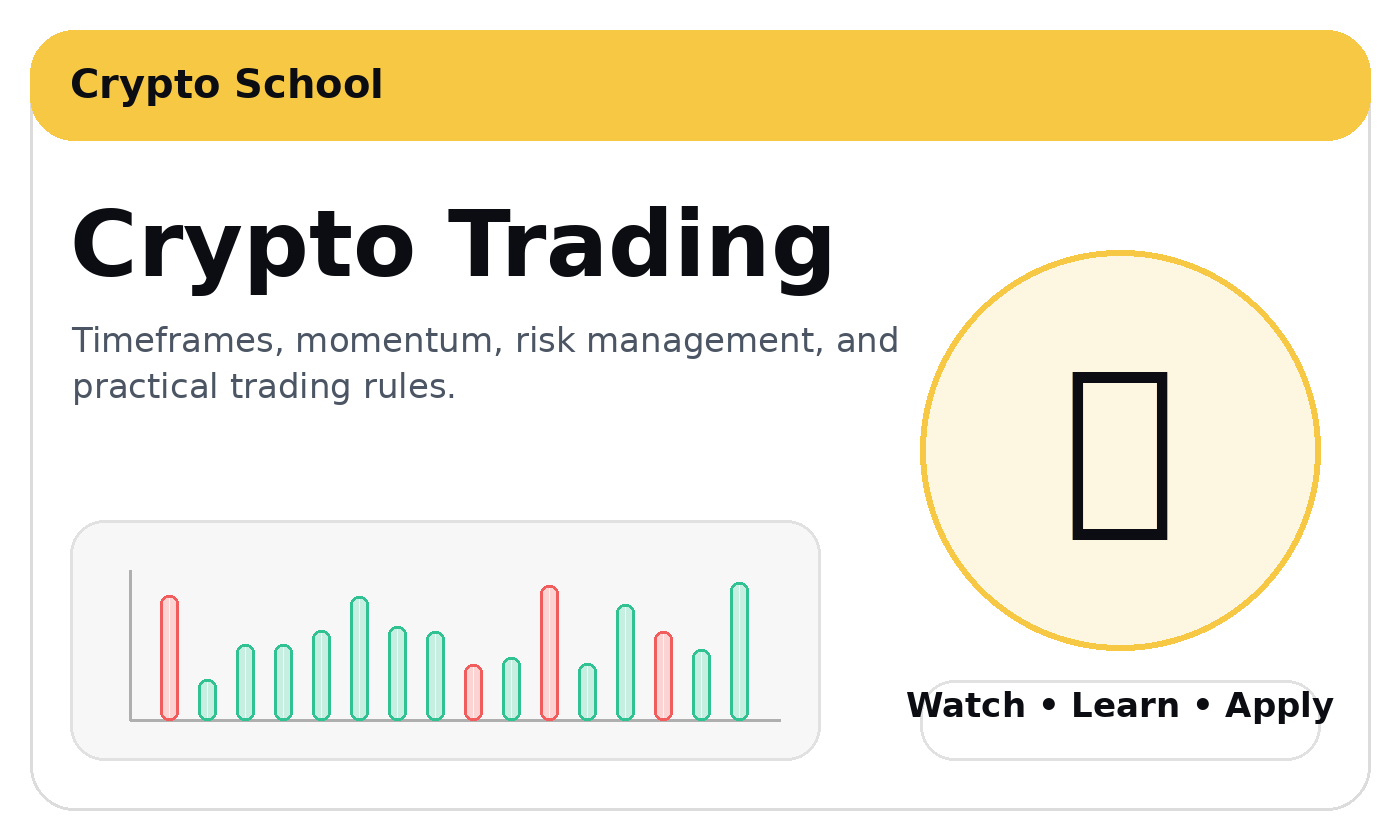 Crypto School

Crypto Trading

Timeframes, momentum, risk management, and practical trading rules.

Watch • Learn • Apply